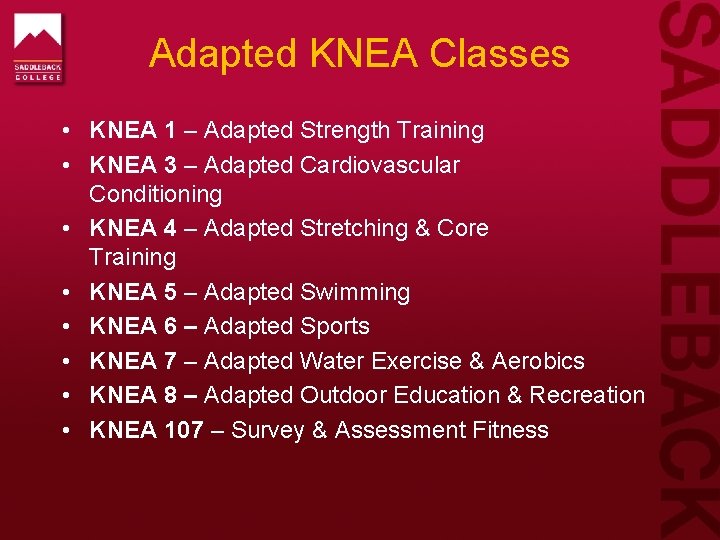 SADDLEBACK COLLEGE

Adapted KNEA Classes

• KNEA 1 – Adapted Strength Training
• KNEA 3 – Adapted Cardiovascular Conditioning
• KNEA 4 – Adapted Stretching & Core Training
• KNEA 5 – Adapted Swimming
• KNEA 6 – Adapted Sports
• KNEA 7 – Adapted Water Exercise & Aerobics
• KNEA 8 – Adapted Outdoor Education & Recreation
• KNEA 107 – Survey & Assessment Fitness

SADDLEBACK